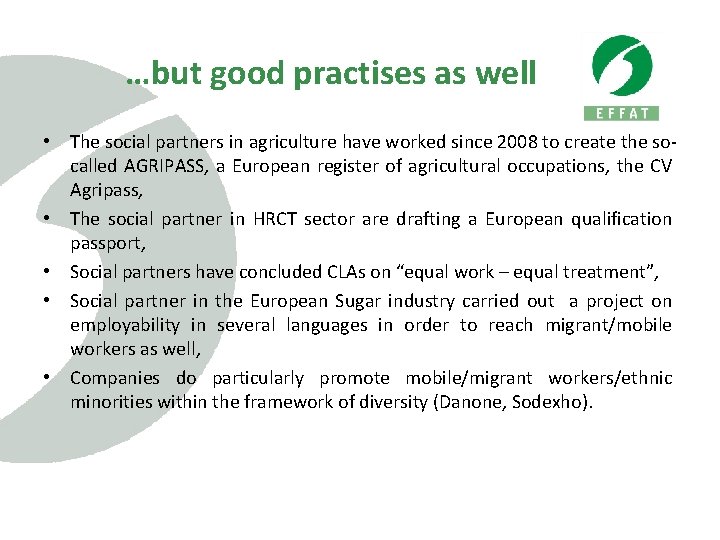 …but good practises as well

EFFAT

• The social partners in agriculture have worked since 2008 to create the so-called AGRIPASS, a European register of agricultural occupations, the CV Agripass,
• The social partner in HRCT sector are drafting a European qualification passport,
• Social partners have concluded CLAs on “equal work – equal treatment”,
• Social partner in the European Sugar industry carried out a project on employability in several languages in order to reach migrant/mobile workers as well,
• Companies do particularly promote mobile/migrant workers/ethnic minorities within the framework of diversity (Danone, Sodexho).